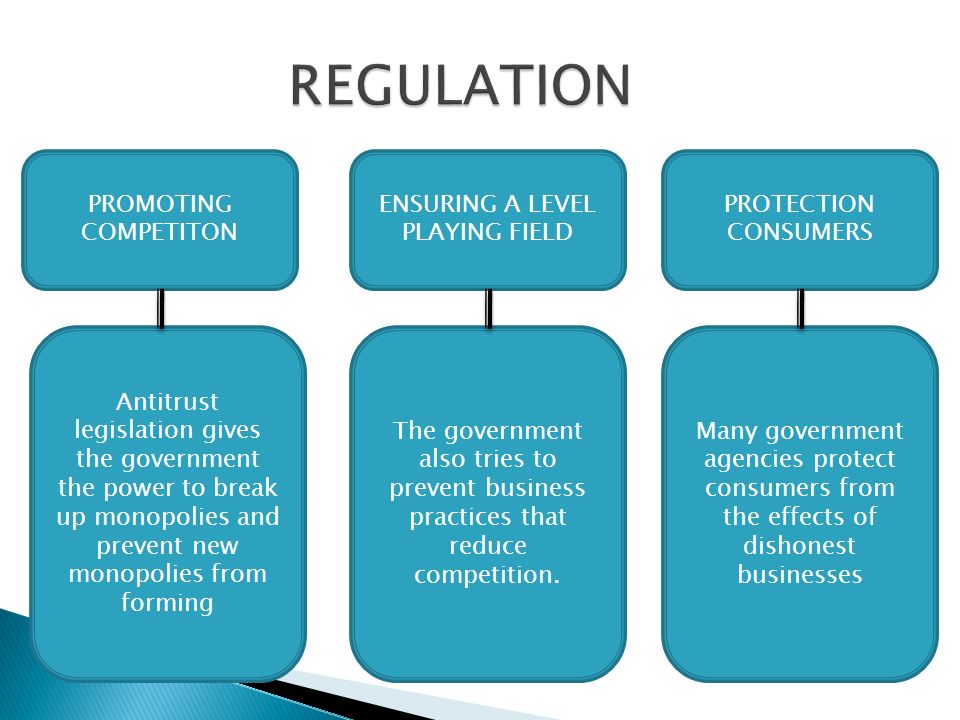 REGULATION

PROMOTING COMPETITON

Antitrust legislation gives the government the power to break up monopolies and prevent new monopolies from forming

ENSURING A LEVEL PLAYING FIELD

The government also tries to prevent business practices that reduce competition.

PROTECTION CONSUMERS

Many government agencies protect consumers from the effects of dishonest businesses